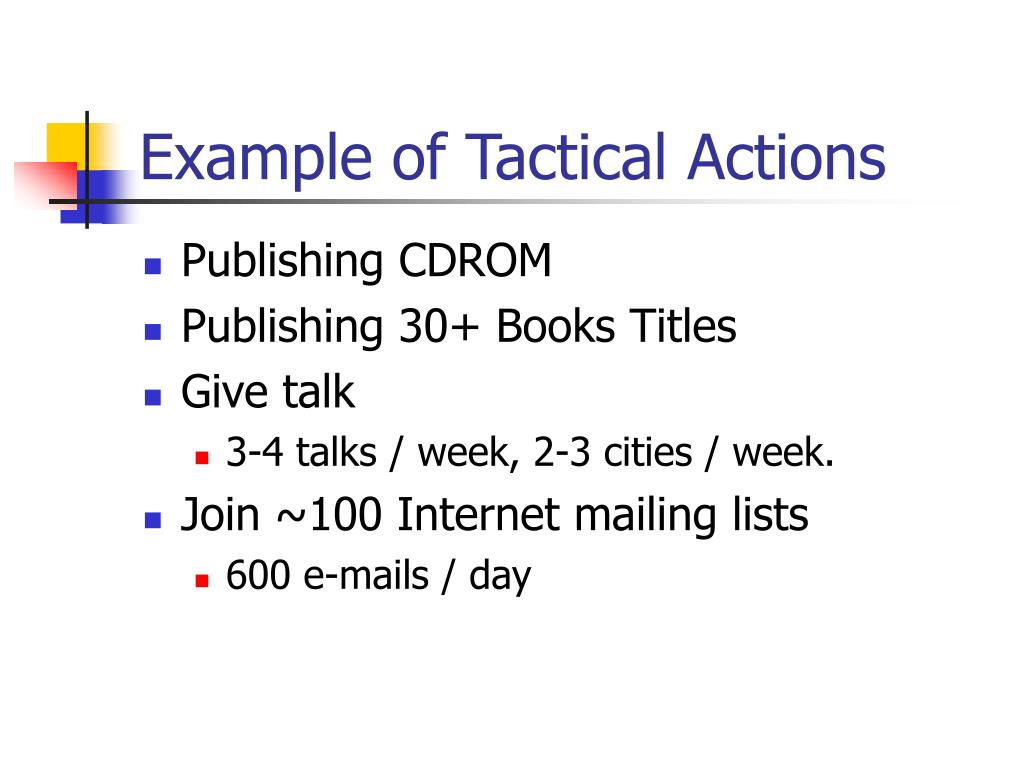 Example of Tactical Actions

- Publishing CDROM
- Publishing 30+ Books Titles
- Give talk
  - 3-4 talks / week, 2-3 cities / week.
- Join ~100 Internet mailing lists
  - 600 e-mails / day